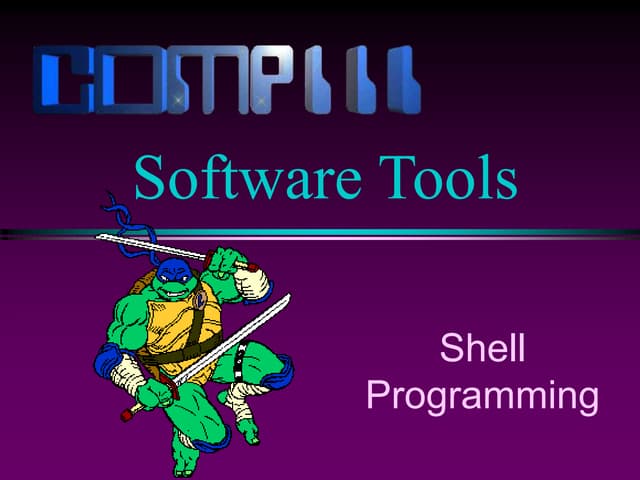 COMP111

Software Tools

Shell Programming